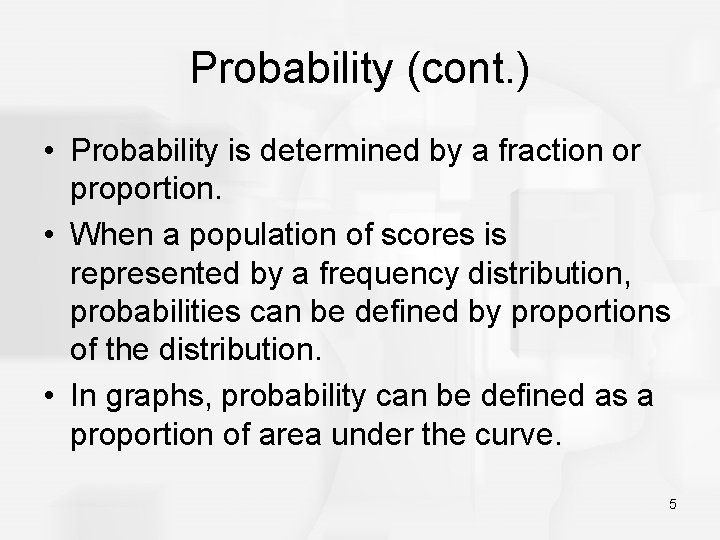 Probability (cont.)

• Probability is determined by a fraction or proportion.

• When a population of scores is represented by a frequency distribution, probabilities can be defined by proportions of the distribution.

• In graphs, probability can be defined as a proportion of area under the curve.

5